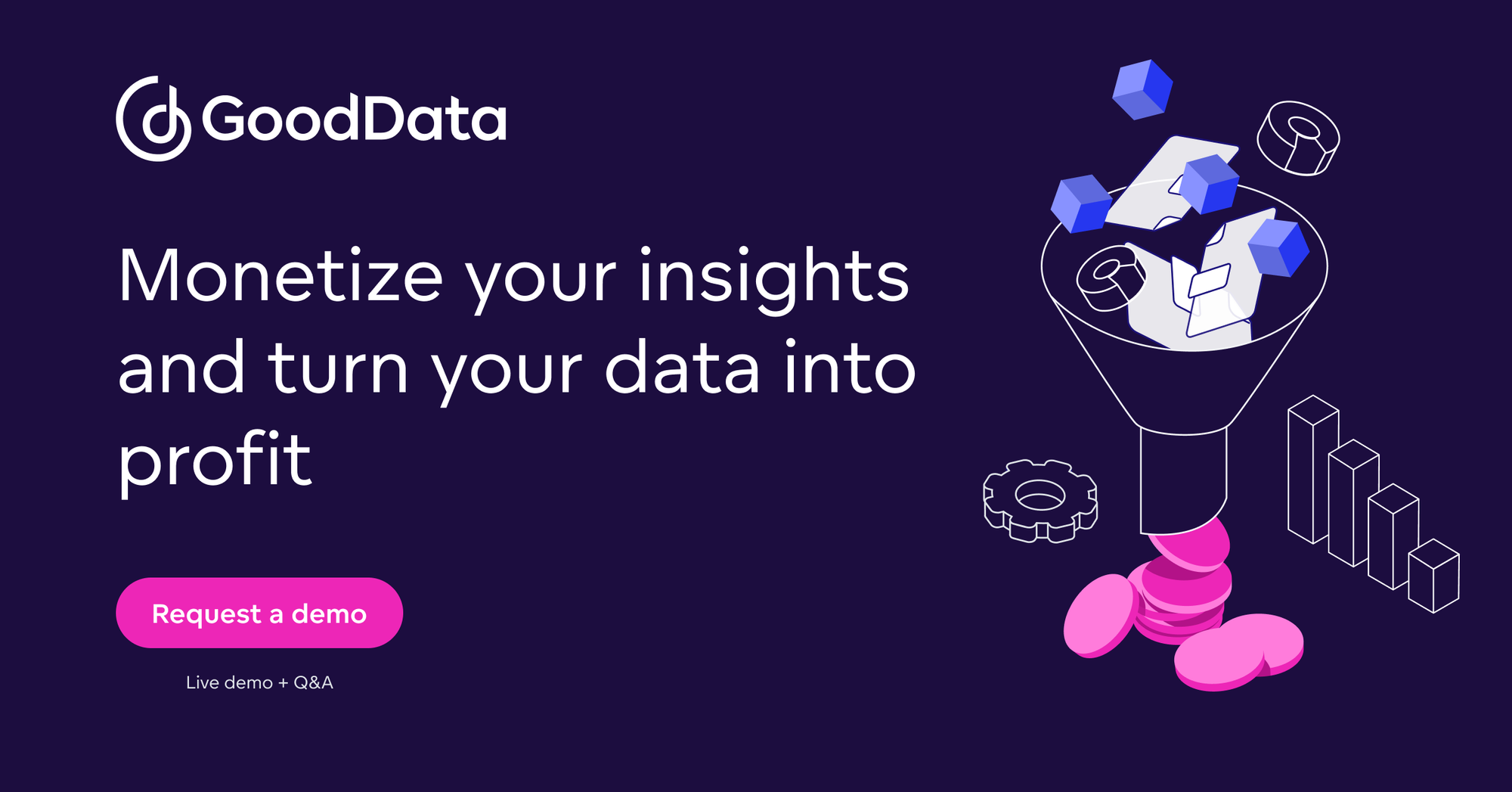 GoodData

Monetize your insights and turn your data into profit

Request a demo

Live demo + Q&A